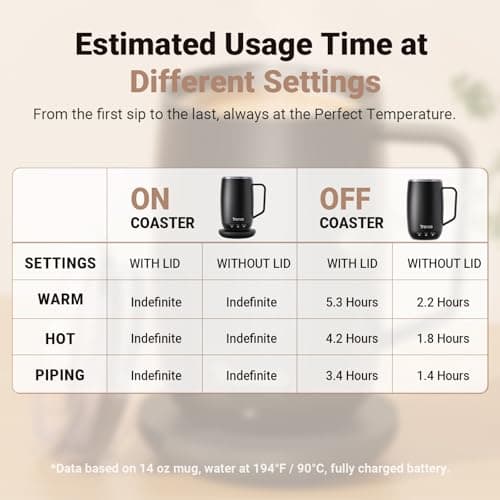 Estimated Usage Time at Different Settings

From the first sip to the last, always at the Perfect Temperature.

| | ON COASTER | | OFF COASTER | |
|---|---|---|---|---|
| SETTINGS | WITH LID | WITHOUT LID | WITH LID | WITHOUT LID |
| WARM | Indefinite | Indefinite | 5.3 Hours | 2.2 Hours |
| HOT | Indefinite | Indefinite | 4.2 Hours | 1.8 Hours |
| PIPING | Indefinite | Indefinite | 3.4 Hours | 1.4 Hours |

*Data based on 14 oz mug, water at 194°F / 90°C, fully charged battery.